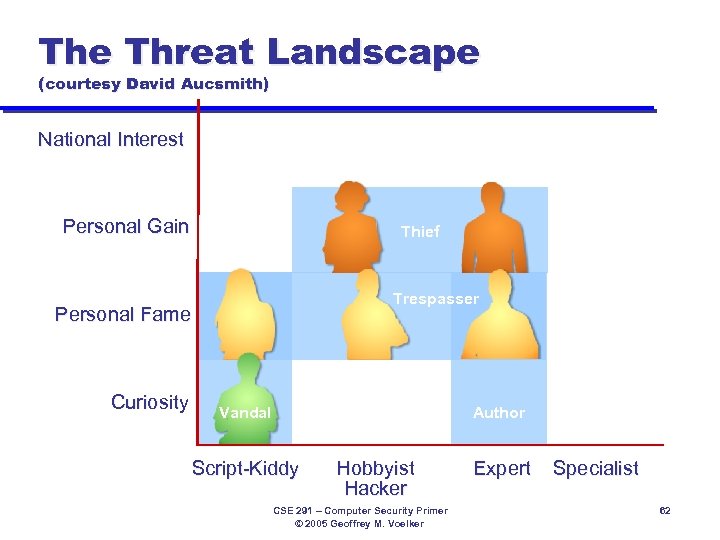 The Threat Landscape
(courtesy David Aucsmith)

National Interest

Personal Gain

Personal Fame

Curiosity

Thief

Trespasser

Vandal

Author

Script-Kiddy Hobbyist Hacker Expert Specialist

CSE 291 – Computer Security Primer
© 2005 Geoffrey M. Voelker

62